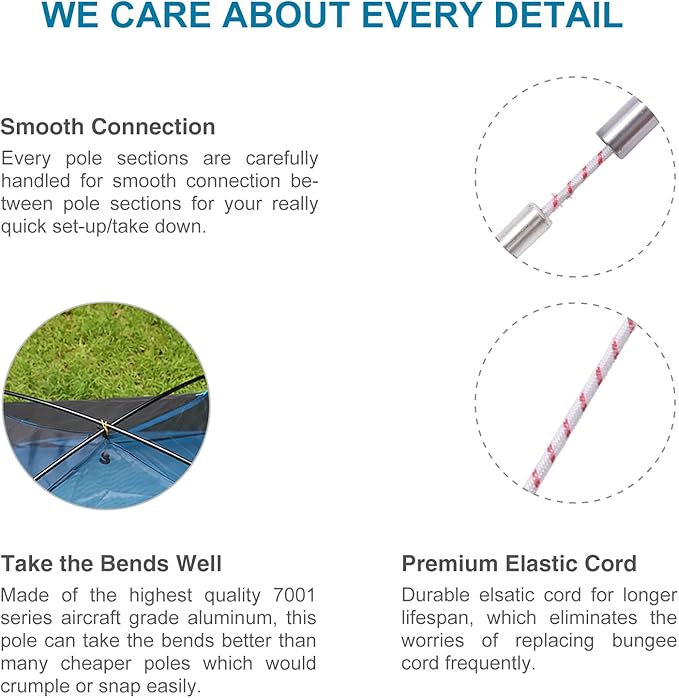 WE CARE ABOUT EVERY DETAIL

Smooth Connection

Every pole sections are carefully handled for smooth connection between pole sections for your really quick set-up/take down.

Take the Bends Well

Made of the highest quality 7001 series aircraft grade aluminum, this pole can take the bends better than many cheaper poles which would crumple or snap easily.

Premium Elastic Cord

Durable elsatic cord for longer lifespan, which eliminates the worries of replacing bungee cord frequently.